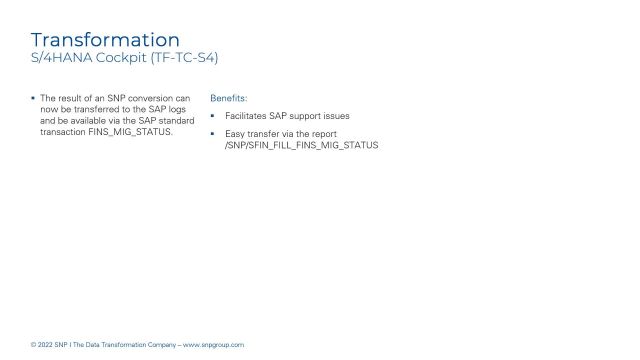 Transformation
S/4HANA Cockpit (TF-TC-S4)

▪ The result of an SNP conversion can now be transferred to the SAP logs and be available via the SAP standard transaction FINS_MIG_STATUS.

Benefits:

▪ Facilitates SAP support issues

▪ Easy transfer via the report /SNP/SFIN_FILL_FINS_MIG_STATUS

© 2022 SNP I The Data Transformation Company – www.snpgroup.com